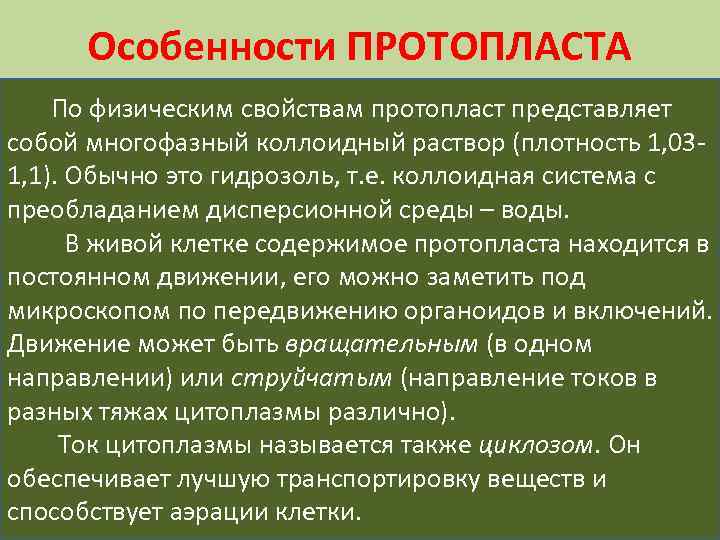 Особенности ПРОТОПЛАСТА

По физическим свойствам протопласт представляет собой многофазный коллоидный раствор (плотность 1,03-1,1). Обычно это гидрозоль, т.е. коллоидная система с преобладанием дисперсионной среды – воды.

В живой клетке содержимое протопласта находится в постоянном движении, его можно заметить под микроскопом по передвижению органоидов и включений. Движение может быть вращательным (в одном направлении) или струйчатым (направление токов в разных тяжах цитоплазмы различно).

Ток цитоплазмы называется также циклозом. Он обеспечивает лучшую транспортировку веществ и способствует аэрации клетки.